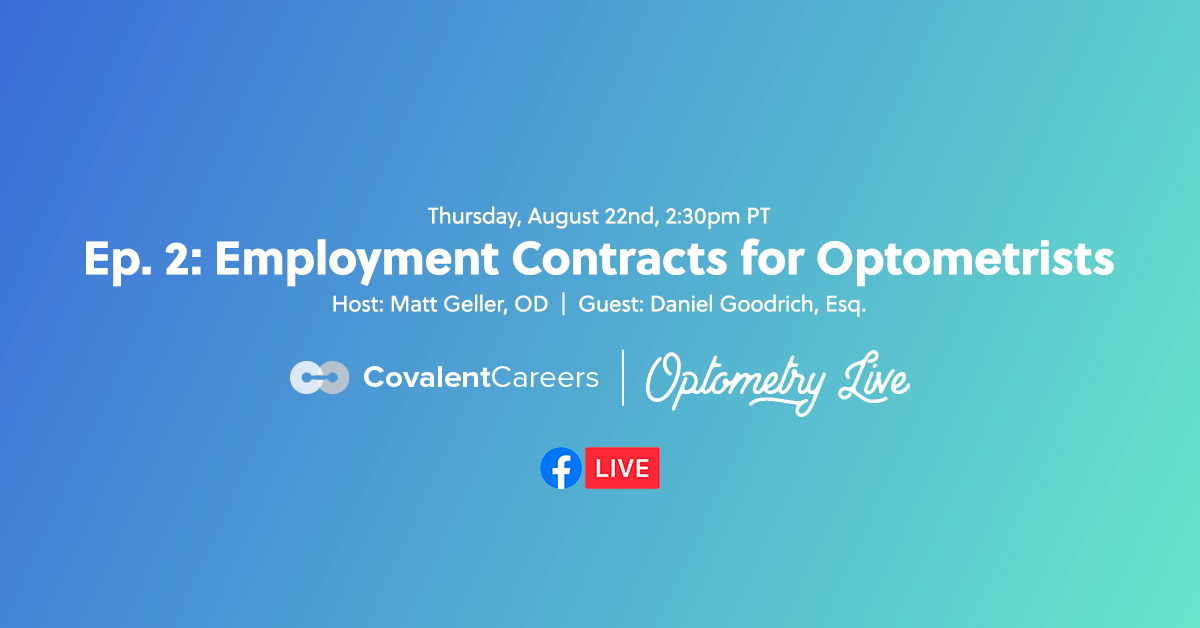 Thursday, August 22nd, 2:30pm PT

Ep. 2: Employment Contracts for Optometrists

Host: Matt Geller, OD | Guest: Daniel Goodrich, Esq.

CovalentCareers | Optometry Live

f LIVE